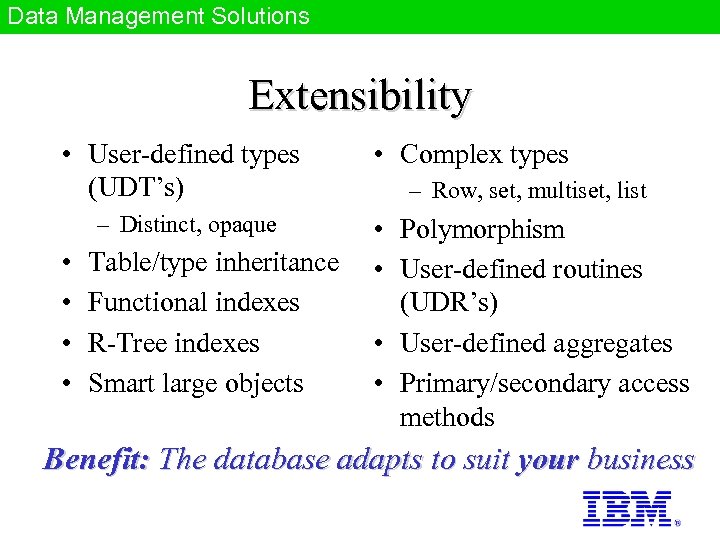 Data Management Solutions

Extensibility

• User-defined types (UDT's)
  – Distinct, opaque
• Table/type inheritance
• Functional indexes
• R-Tree indexes
• Smart large objects

• Complex types
  – Row, set, multiset, list
• Polymorphism
• User-defined routines (UDR's)
• User-defined aggregates
• Primary/secondary access methods

Benefit: The database adapts to suit your business

IBM®